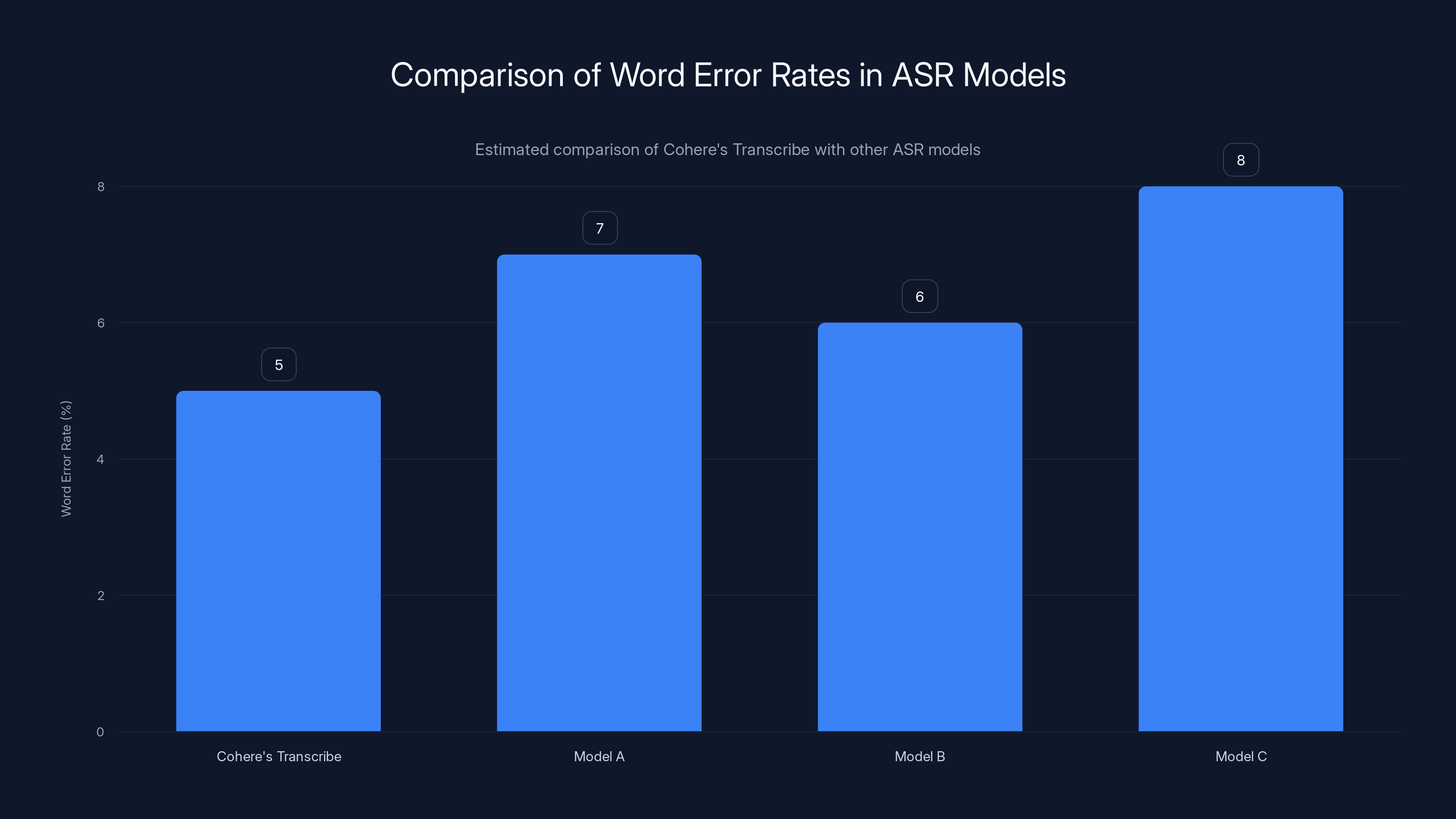 Comparison of Word Error Rates in ASR Models

Estimated comparison of Cohere's Transcribe with other ASR models

Word Error Rate (%)

8
6
4
2
0

5
7
6
8

Cohere's Transcribe
Model A
Model B
Model C